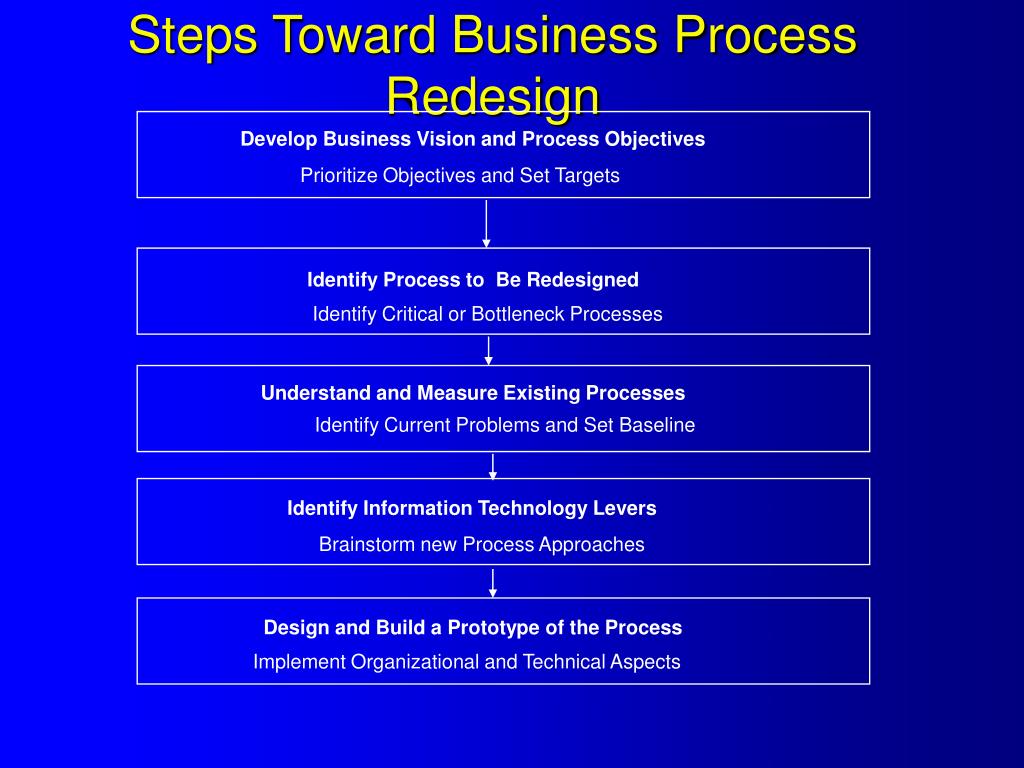 Steps Toward Business Process Redesign

Develop Business Vision and Process Objectives

Prioritize Objectives and Set Targets

Identify Process to Be Redesigned

Identify Critical or Bottleneck Processes

Understand and Measure Existing Processes

Identify Current Problems and Set Baseline

Identify Information Technology Levers

Brainstorm new Process Approaches

Design and Build a Prototype of the Process

Implement Organizational and Technical Aspects